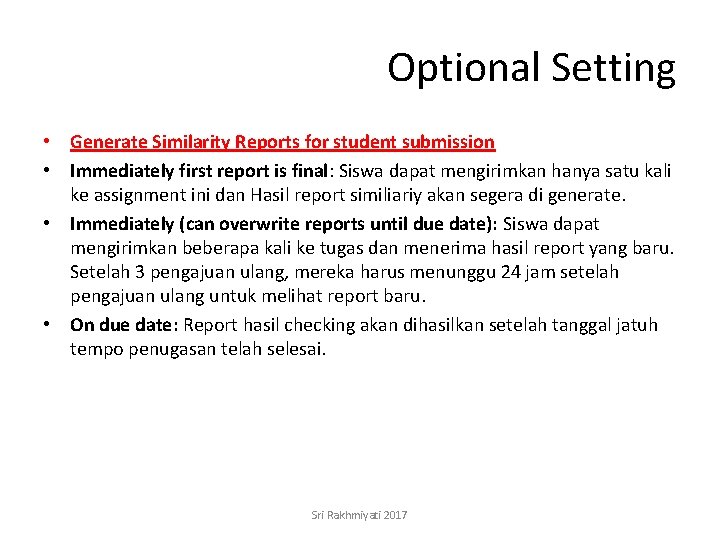 Optional Setting

• Generate Similarity Reports for student submission
• Immediately first report is final: Siswa dapat mengirimkan hanya satu kali ke assignment ini dan Hasil report similiariy akan segera di generate.
• Immediately (can overwrite reports until due date): Siswa dapat mengirimkan beberapa kali ke tugas dan menerima hasil report yang baru. Setelah 3 pengajuan ulang, mereka harus menunggu 24 jam setelah pengajuan ulang untuk melihat report baru.
• On due date: Report hasil checking akan dihasilkan setelah tanggal jatuh tempo penugasan telah selesai.

Sri Rakhmiyati 2017